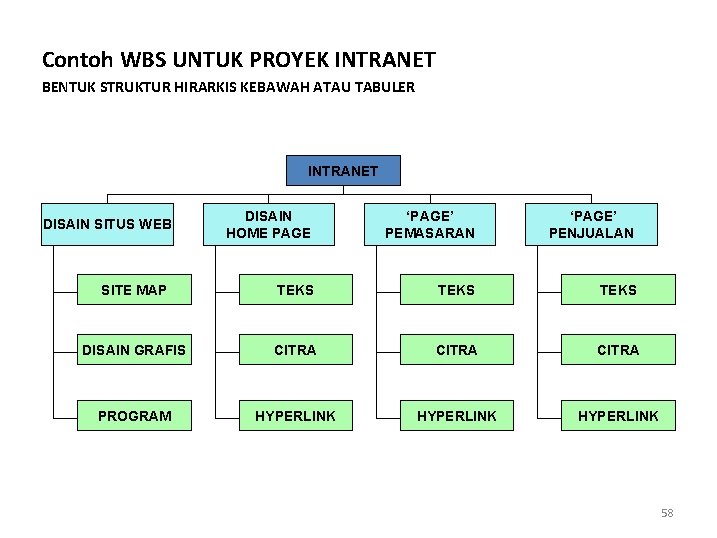 Contoh WBS UNTUK PROYEK INTRANET
BENTUK STRUKTUR HIRARKIS KEBAWAH ATAU TABULER

INTRANET

DISAIN SITUS WEB
SITE MAP
DISAIN GRAFIS
PROGRAM

DISAIN HOME PAGE
TEKS
CITRA
HYPERLINK

'PAGE' PEMASARAN
TEKS
CITRA
HYPERLINK

'PAGE' PENJUALAN
TEKS
CITRA
HYPERLINK

58